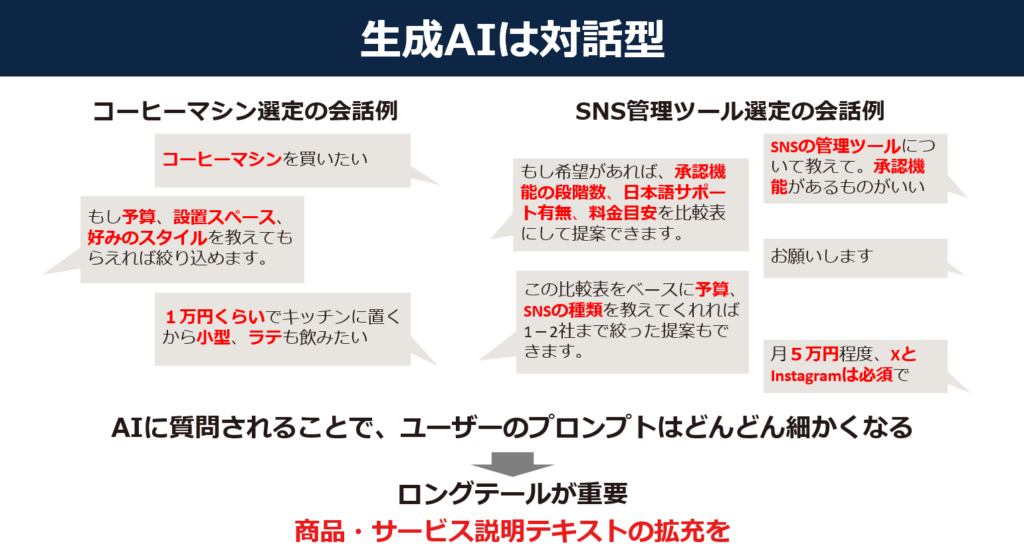 生成AIは対話型

コーヒーマシン選定の会話例

コーヒーマシンを買いたい

もし予算、設置スペース、好みのスタイルを教えてもらえれば絞り込めます。

１万円くらいでキッチンに置くから小型、ラテも飲みたい

SNS管理ツール選定の会話例

SNSの管理ツールについて教えて。承認機能があるものがいい

もし希望があれば、承認機能の段階数、日本語サポート有無、料金目安を比較表にして提案できます。

お願いします

この比較表をベースに予算、SNSの種類を教えてくれれば1－2社まで絞った提案もできます。

月５万円程度、XとInstagramは必須で

AIに質問されることで、ユーザーのプロンプトはどんどん細かくなる

ロングテールが重要

商品・サービス説明テキストの拡充を